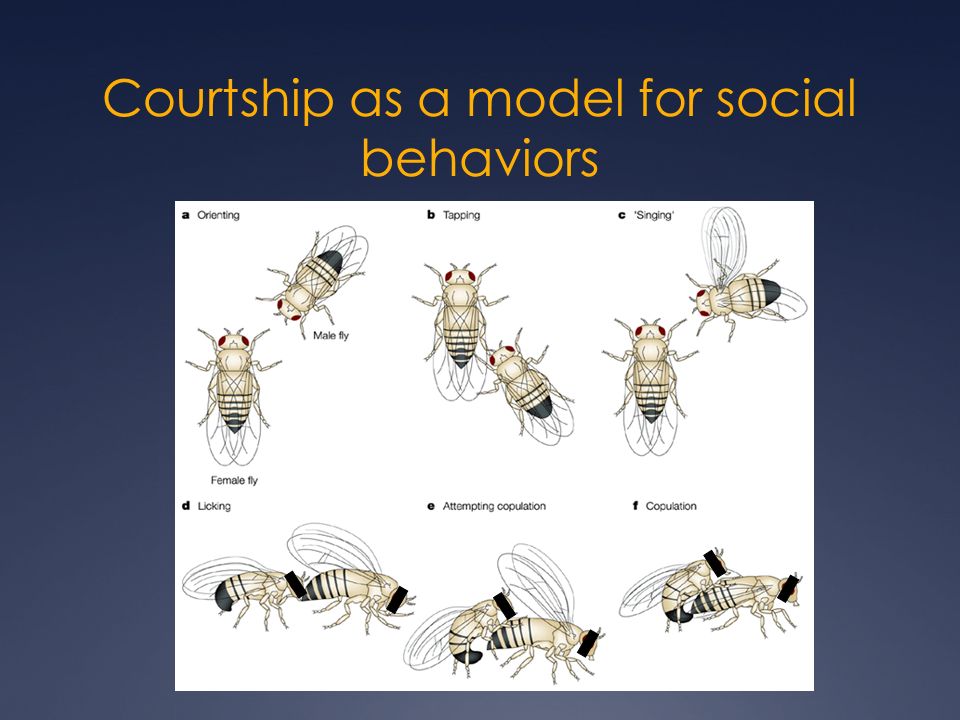 Courtship as a model for social behaviors

a Orienting

Male fly

Female fly

b Tapping

c 'Singing'

d Licking

e Attempting copulation

f Copulation